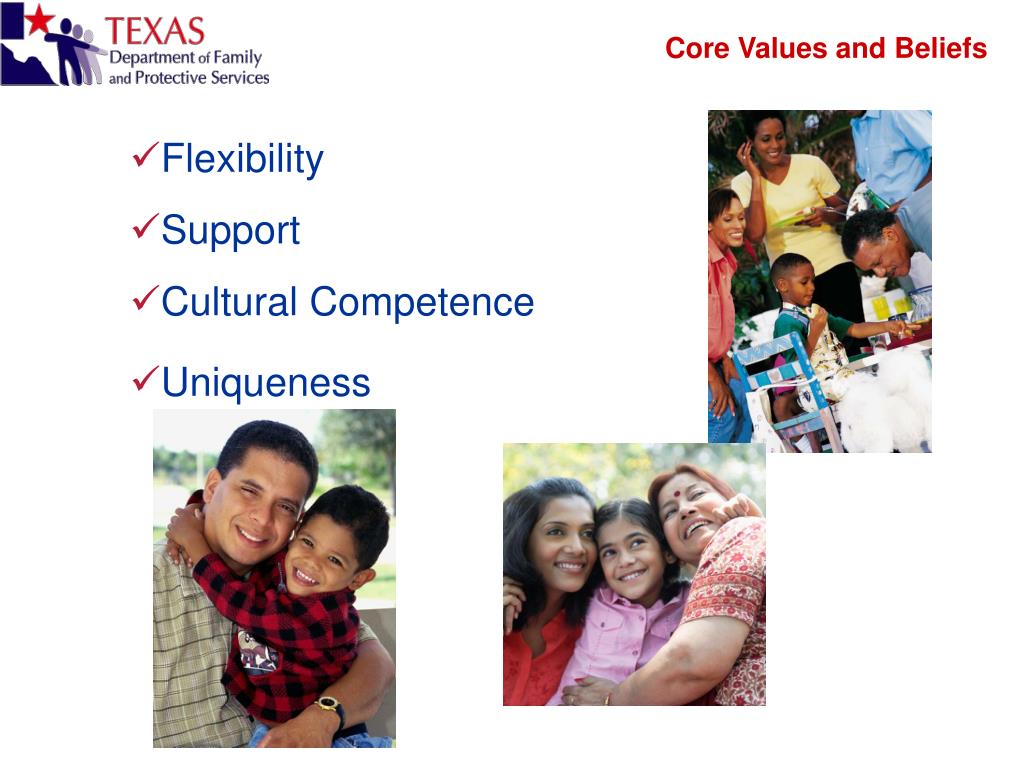 TEXAS
Department of Family and Protective Services

Core Values and Beliefs

✓Flexibility

✓Support

✓Cultural Competence

✓Uniqueness